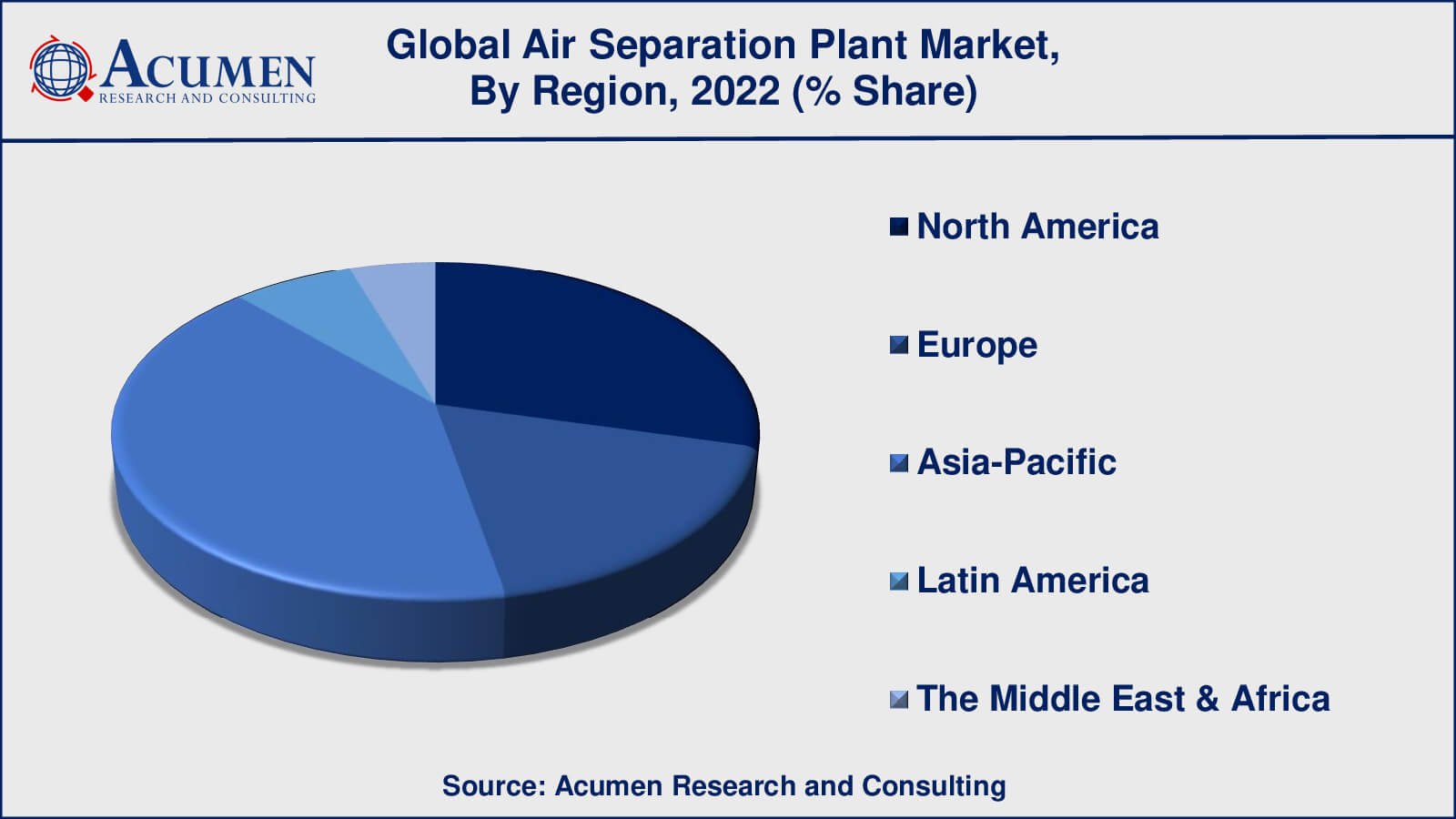 ACUMEN
RESEARCH AND CONSULTING

Global Air Separation Plant Market, By Region, 2022 (% Share)

North America

Europe

Asia-Pacific

Latin America

The Middle East & Africa

Source: Acumen Research and Consulting